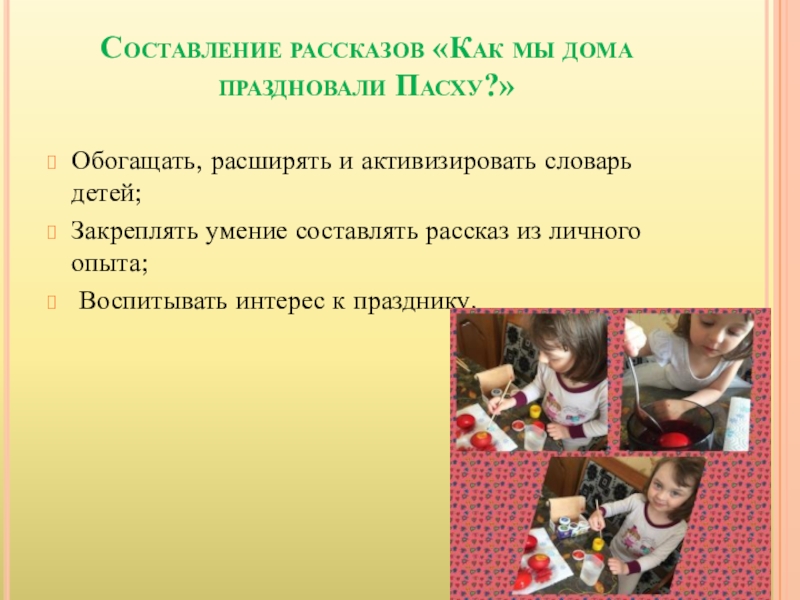 Составление рассказов «Как мы дома праздновали Пасху?»

Обогащать, расширять и активизировать словарь детей;

Закреплять умение составлять рассказ из личного опыта;

Воспитывать интерес к празднику.